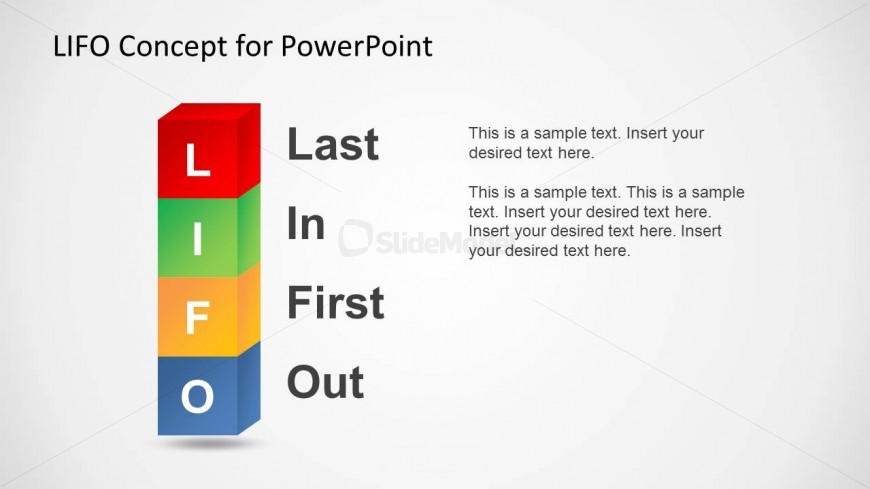 LIFO Concept for PowerPoint

L
I
F
O

Last
In
First
Out

SlideModel

This is a sample text. Insert your desired text here.

This is a sample text. This is a sample text. Insert your desired text here. Insert your desired text here. Insert your desired text here.